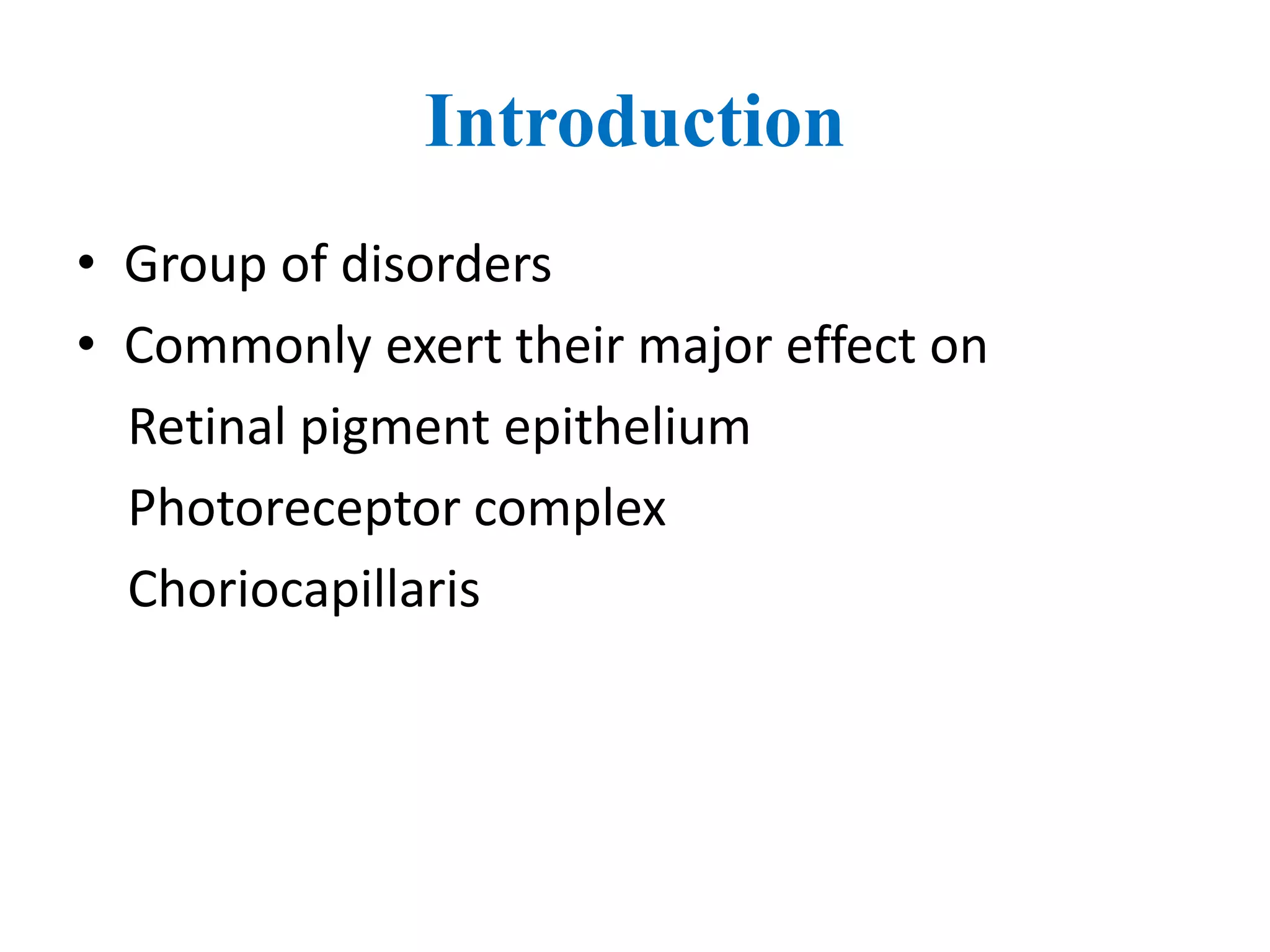 Introduction

• Group of disorders
• Commonly exert their major effect on
Retinal pigment epithelium
Photoreceptor complex
Choriocapillaris